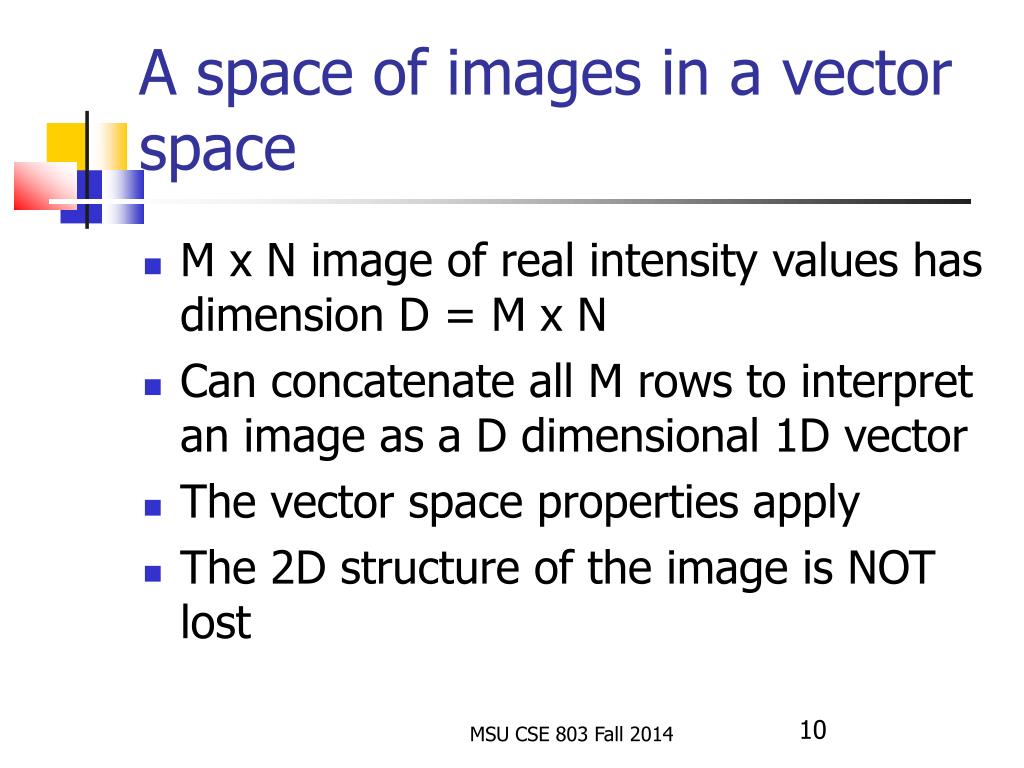 A space of images in a vector space

- M x N image of real intensity values has dimension D = M x N
- Can concatenate all M rows to interpret an image as a D dimensional 1D vector
- The vector space properties apply
- The 2D structure of the image is NOT lost

MSU CSE 803 Fall 2014

10